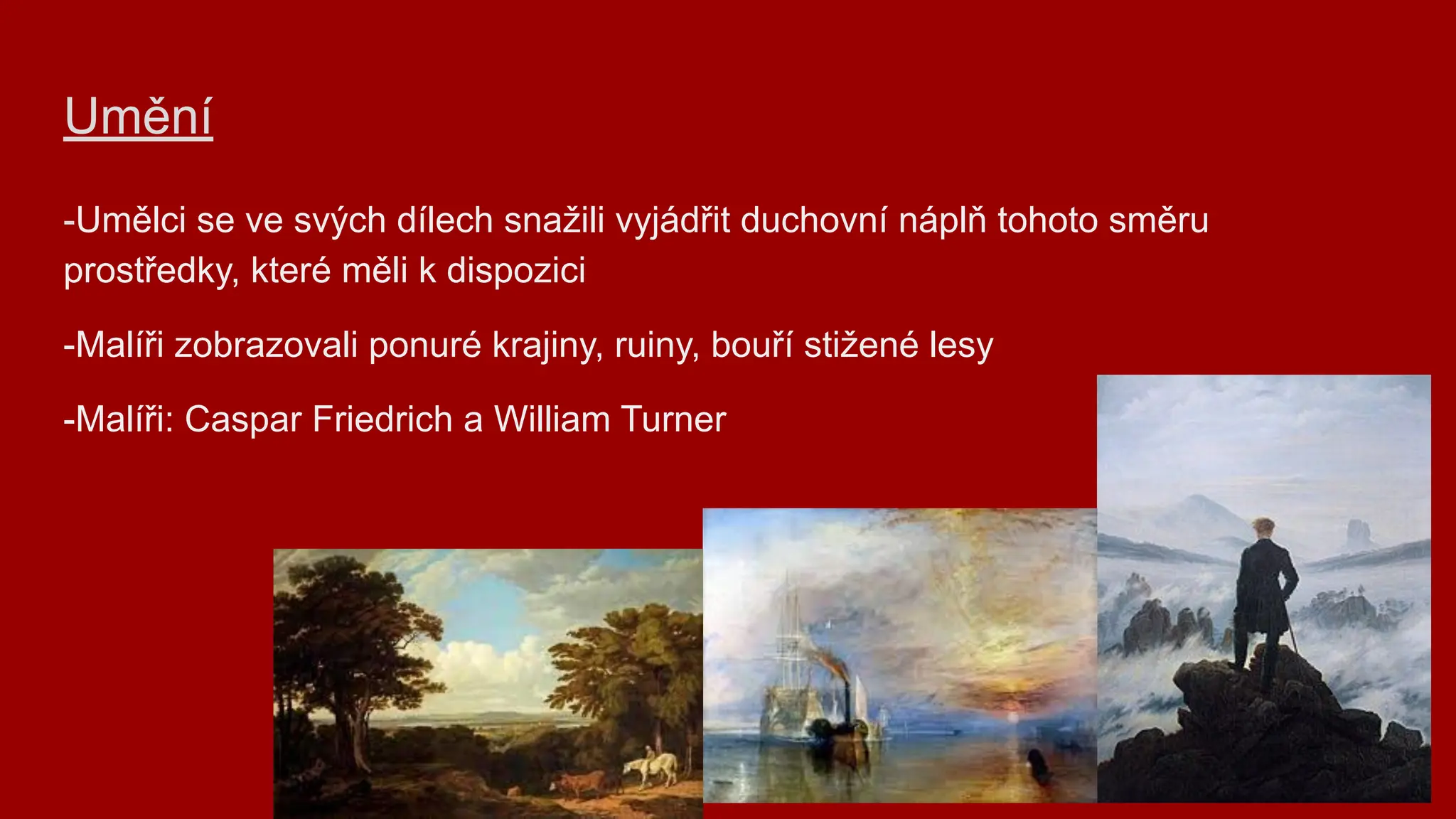 Umění

-Umělci se ve svých dílech snažili vyjádřit duchovní náplň tohoto směru prostředky, které měli k dispozici

-Malíři zobrazovali ponuré krajiny, ruiny, bouří stižené lesy

-Malíři: Caspar Friedrich a William Turner